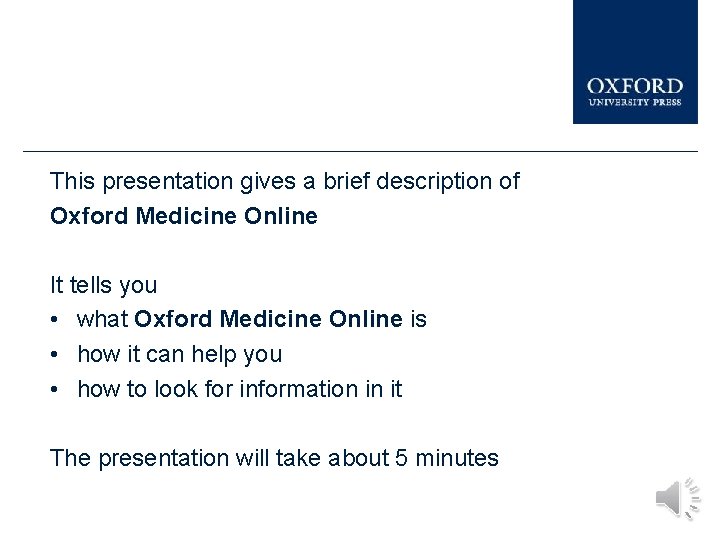 OXFORD
UNIVERSITY PRESS

This presentation gives a brief description of
Oxford Medicine Online

It tells you
• what Oxford Medicine Online is
• how it can help you
• how to look for information in it

The presentation will take about 5 minutes